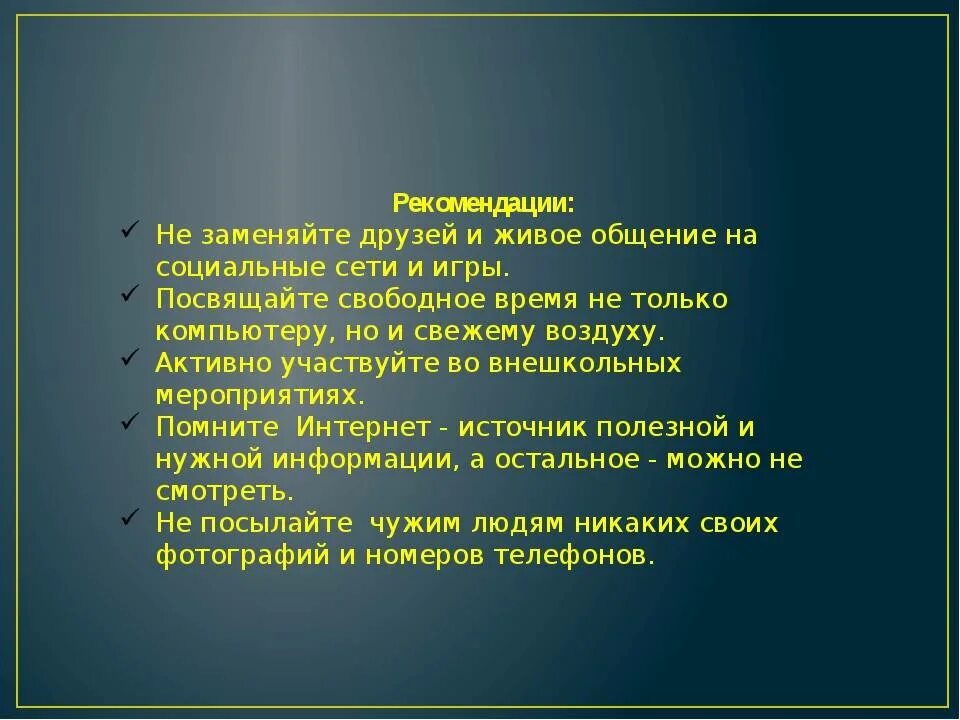 Рекомендации:

✓ Не заменяйте друзей и живое общение на социальные сети и игры.
✓ Посвящайте свободное время не только компьютеру, но и свежему воздуху.
✓ Активно участвуйте во внешкольных мероприятиях.
✓ Помните Интернет - источник полезной и нужной информации, а остальное - можно не смотреть.
✓ Не посылайте чужим людям никаких своих фотографий и номеров телефонов.